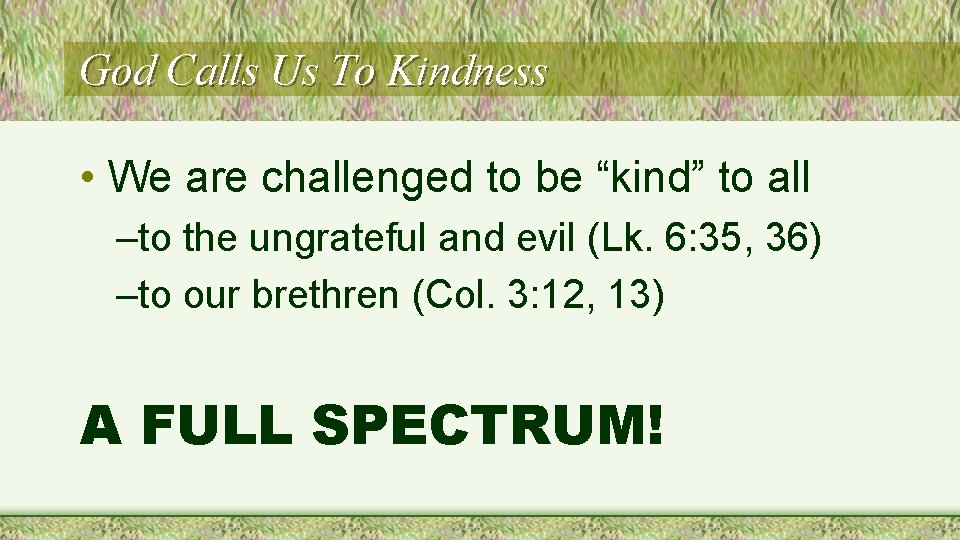 God Calls Us To Kindness

• We are challenged to be “kind” to all

–to the ungrateful and evil (Lk. 6:35, 36)

–to our brethren (Col. 3:12, 13)

A FULL SPECTRUM!